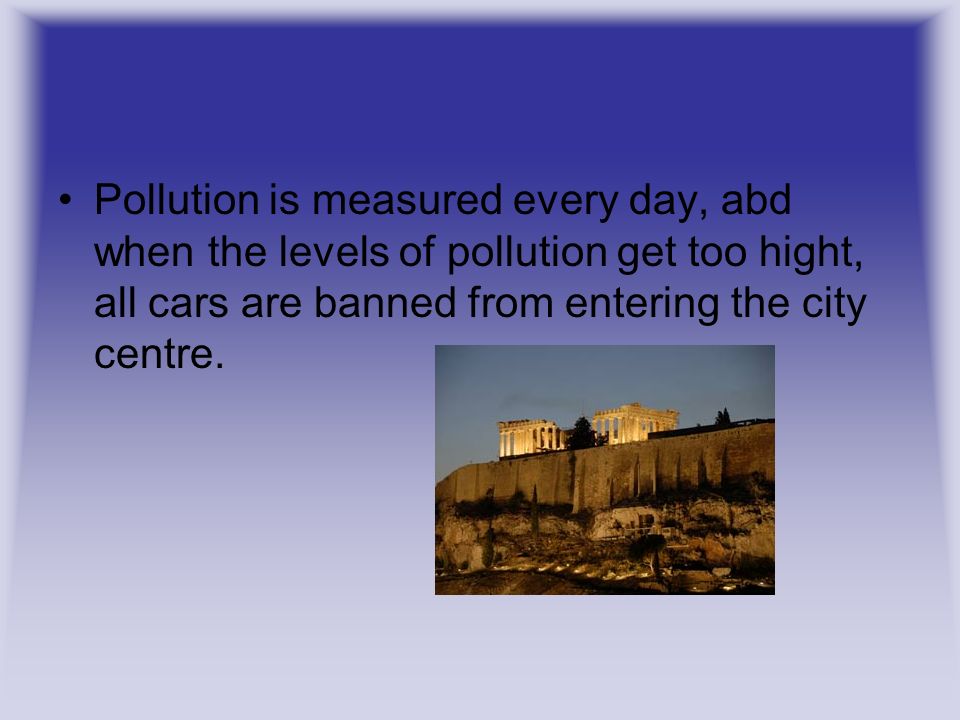 • Pollution is measured every day, abd when the levels of pollution get too hight, all cars are banned from entering the city centre.